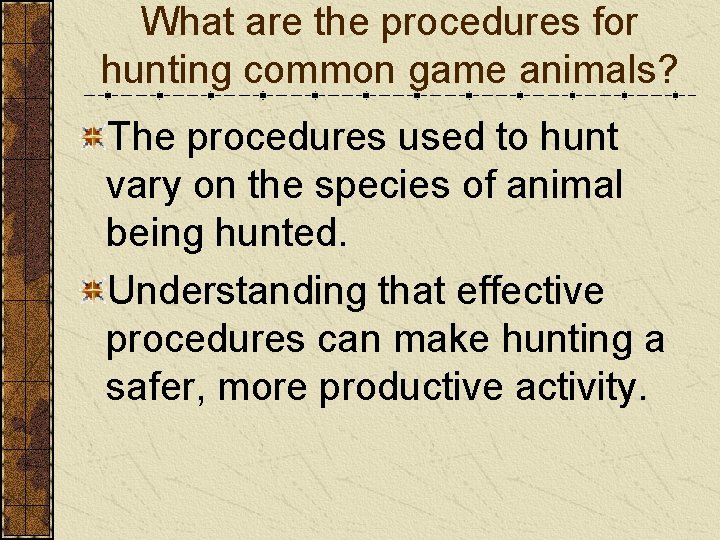 What are the procedures for hunting common game animals?

The procedures used to hunt vary on the species of animal being hunted.

Understanding that effective procedures can make hunting a safer, more productive activity.